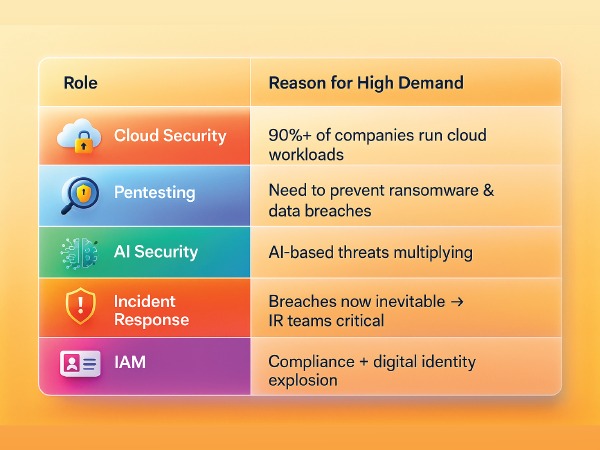 | Role | Reason for High Demand |
|---|---|
| Cloud Security | 90%+ of companies run cloud workloads |
| Pentesting | Need to prevent ransomware & data breaches |
| AI Security | AI-based threats multiplying |
| Incident Response | Breaches now inevitable → IR teams critical |
| IAM | Compliance + digital identity explosion |